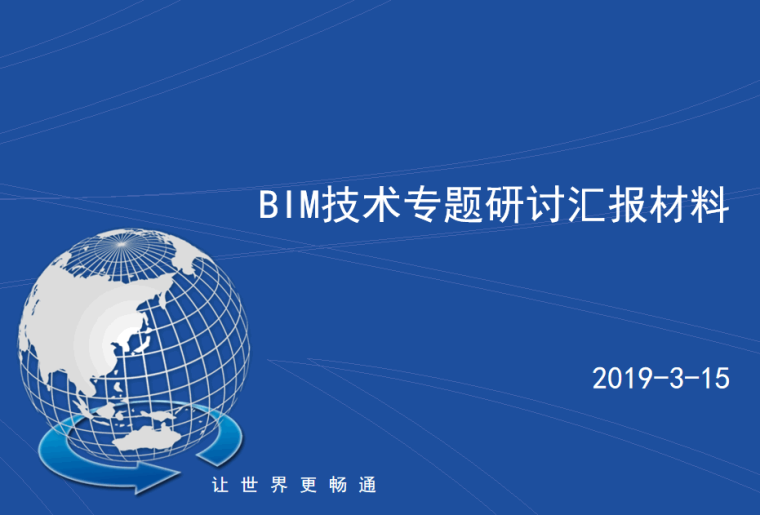 BIM技术专题研讨汇报材料

2019-3-15

让世界更畅通